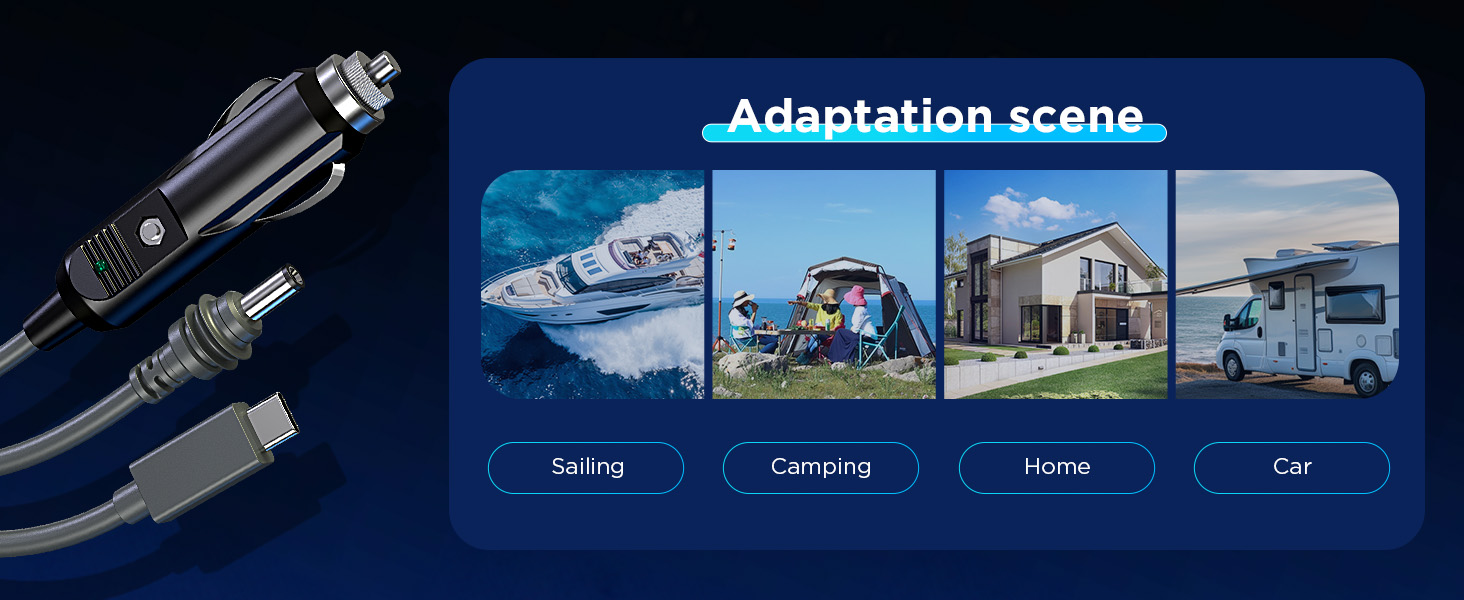 Adaptation scene

Sailing

Camping

Home

Car